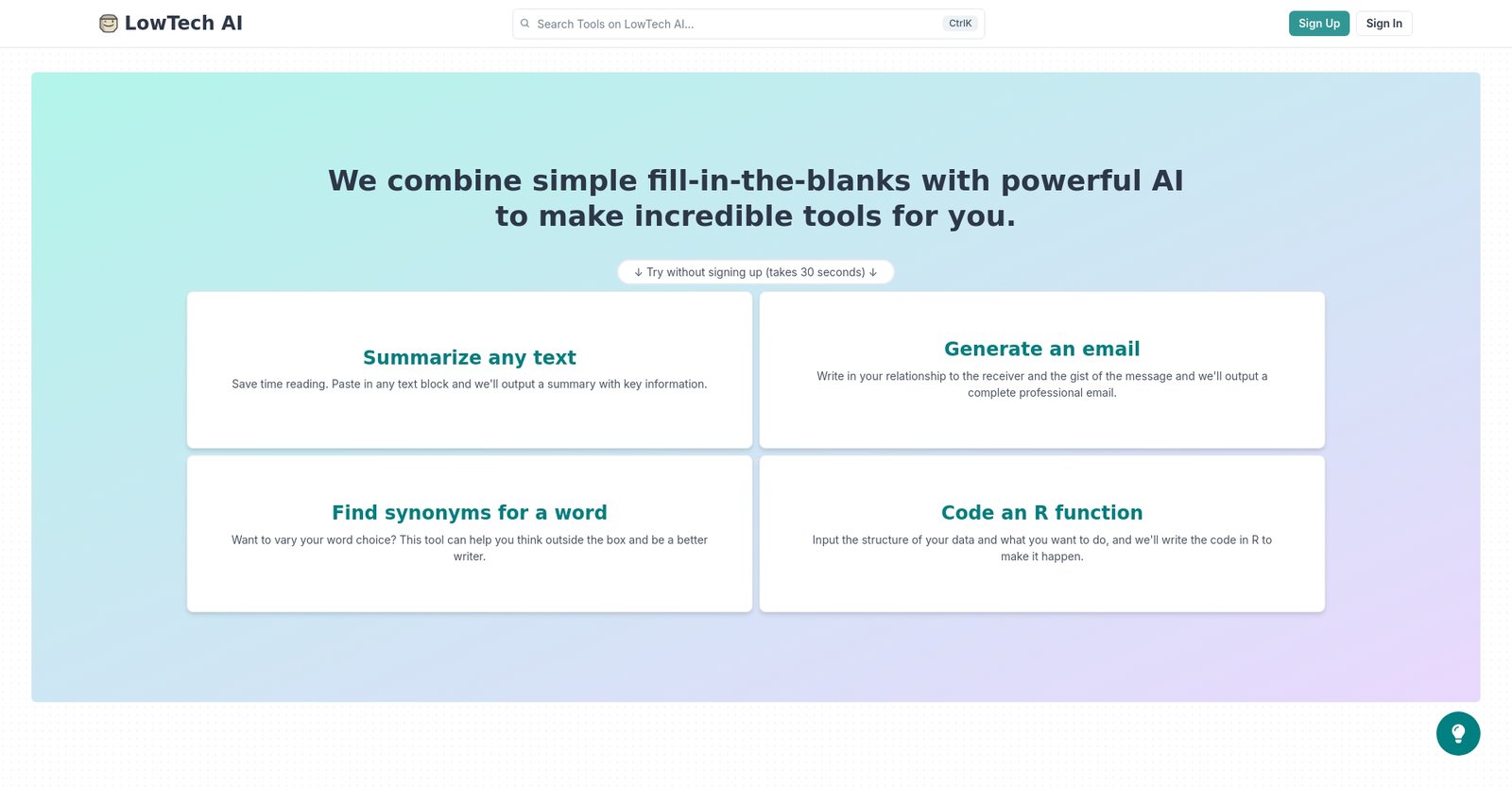 LowTech AI

Search Tools on LowTech AI...

CtrlK

Sign Up

Sign In

We combine simple fill-in-the-blanks with powerful AI to make incredible tools for you.

↓ Try without signing up (takes 30 seconds) ↓

Summarize any text

Save time reading. Paste in any text block and we'll output a summary with key information.

Generate an email

Write in your relationship to the receiver and the gist of the message and we'll output a complete professional email.

Find synonyms for a word

Want to vary your word choice? This tool can help you think outside the box and be a better writer.

Code an R function

Input the structure of your data and what you want to do, and we'll write the code in R to make it happen.